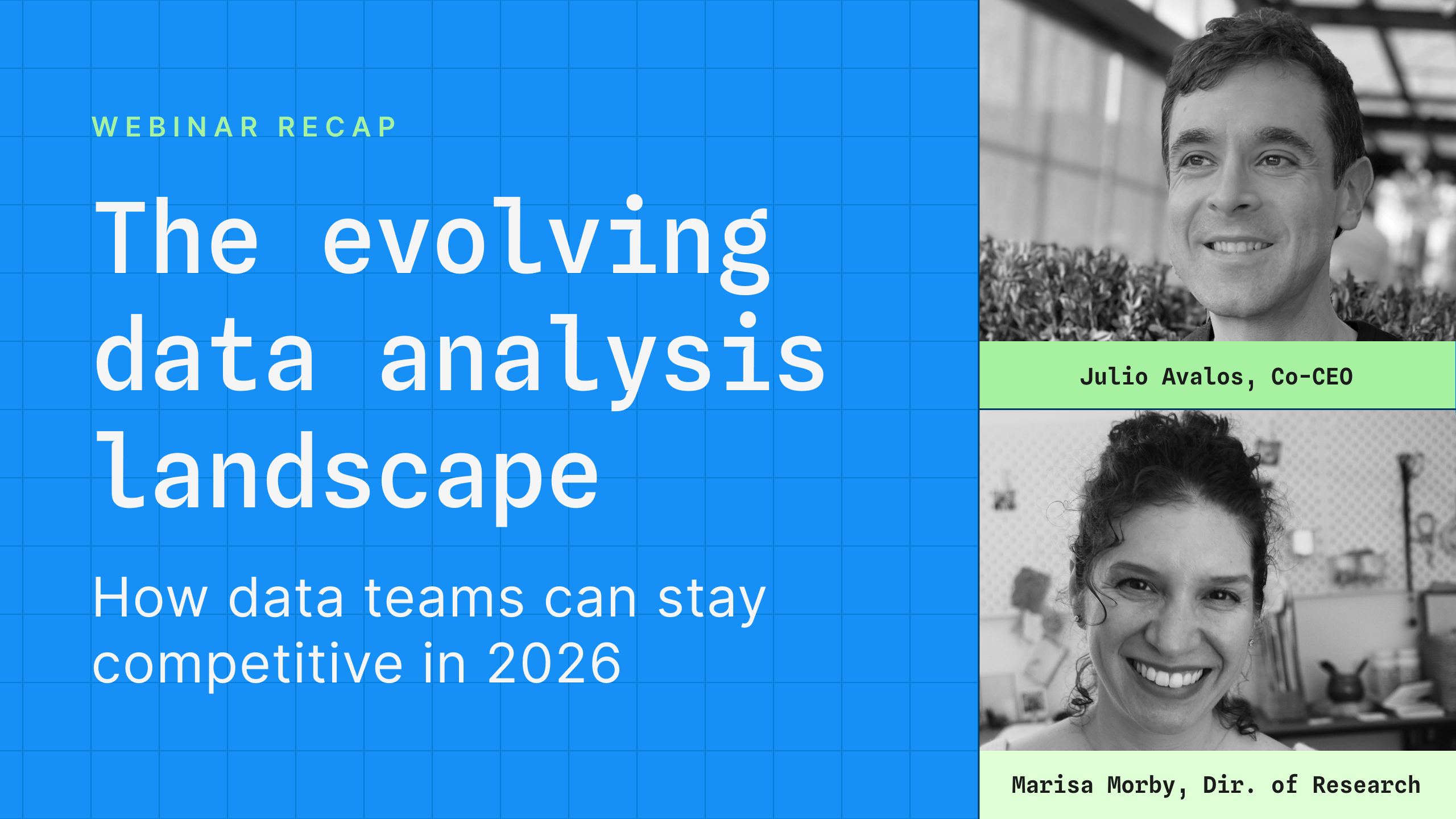 WEBINAR RECAP

The evolving data analysis landscape

How data teams can stay competitive in 2026

Julio Avalos, Co-CEO

Marisa Morby, Dir. of Research